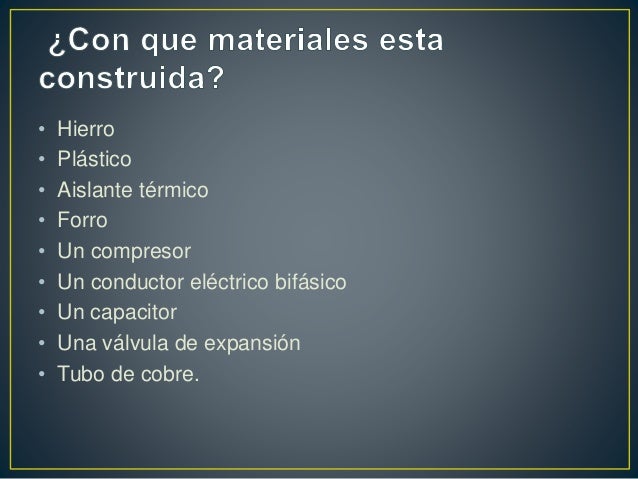 ¿Con que materiales esta construida?

• Hierro
• Plástico
• Aislante térmico
• Forro
• Un compresor
• Un conductor eléctrico bifásico
• Un capacitor
• Una válvula de expansión
• Tubo de cobre.